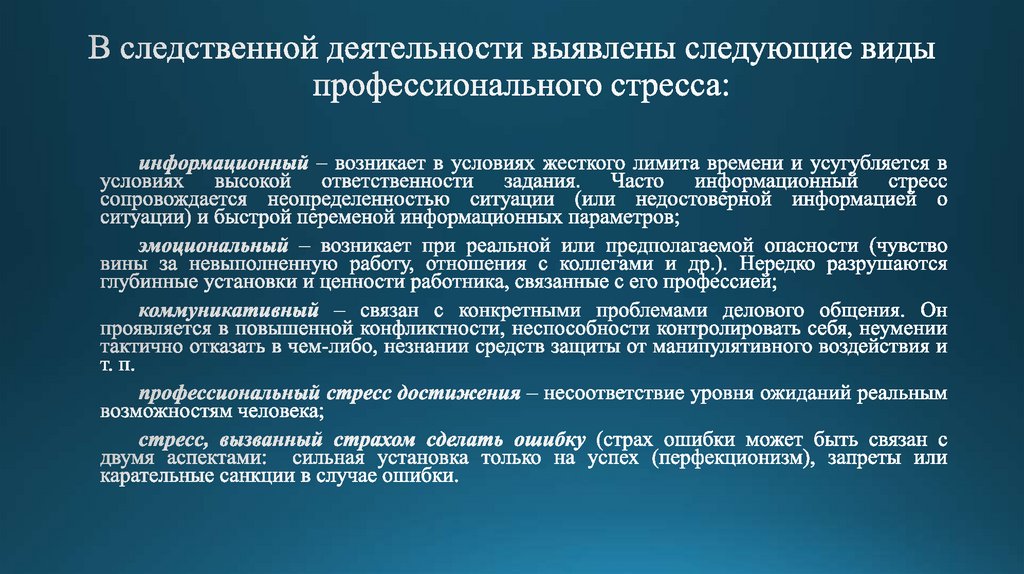 В следственной деятельности выявлены следующие виды профессионального стресса:

информационный – возникает в условиях жесткого лимита времени и усугубляется в условиях высокой ответственности задания. Часто информационный стресс сопровождается неопределенностью ситуации (или недостоверной информацией о ситуации) и быстрой переменой информационных параметров;

эмоциональный – возникает при реальной или предполагаемой опасности (чувство вины за невыполненную работу, отношения с коллегами и др.). Нередко разрушаются глубинные установки и ценности работника, связанные с его профессией;

коммуникативный – связан с конкретными проблемами делового общения. Он проявляется в повышенной конфликтности, неспособности контролировать себя, неумении тактично отказать в чем-либо, незнании средств защиты от манипулятивного воздействия и т. п.

профессиональный стресс достижения – несоответствие уровня ожиданий реальным возможностям человека;

стресс, вызванный страхом сделать ошибку (страх ошибки может быть связан с двумя аспектами: сильная установка только на успех (перфекционизм), запреты или карательные санкции в случае ошибки.